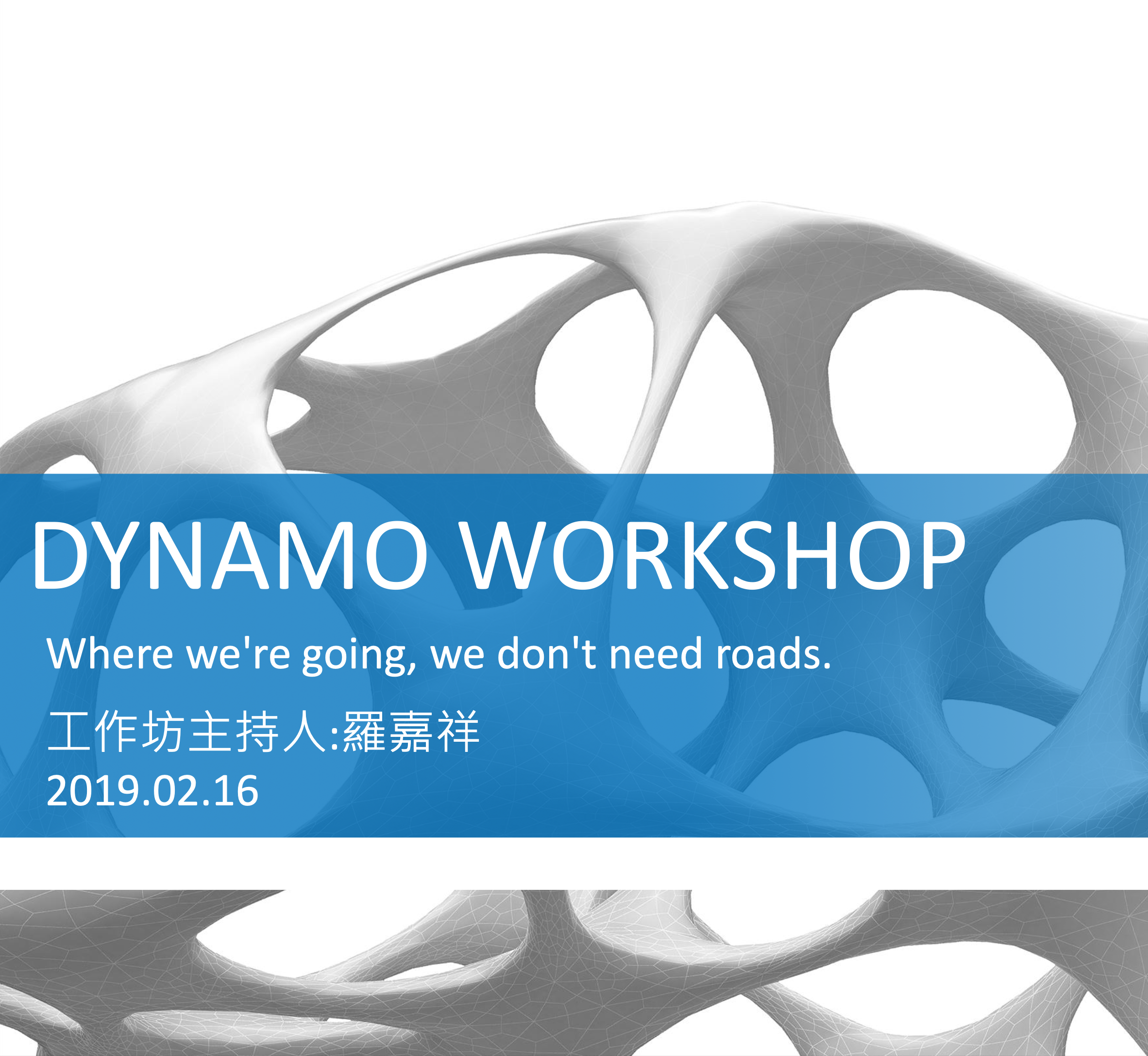 DYNAMO WORKSHOP

Where we're going, we don't need roads.

工作坊主持人:羅嘉祥

2019.02.16